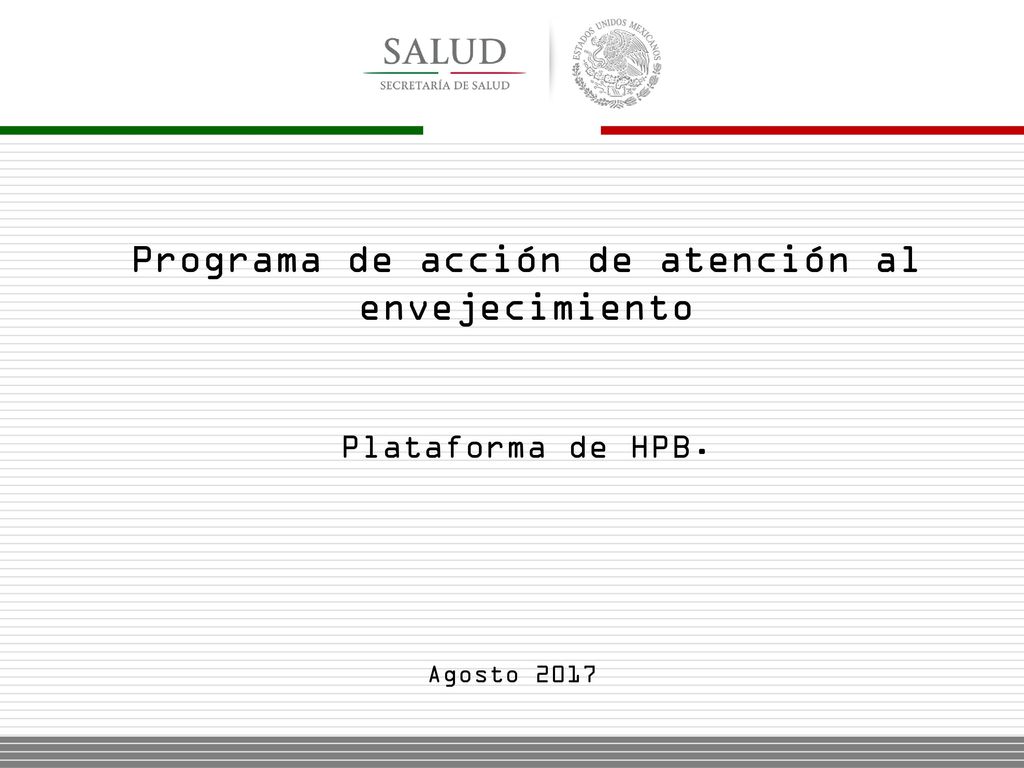 SALUD
SECRETARÍA DE SALUD

ESTADOS UNIDOS MEXICANOS

Programa de acción de atención al envejecimiento

Plataforma de HPB.

Agosto 2017